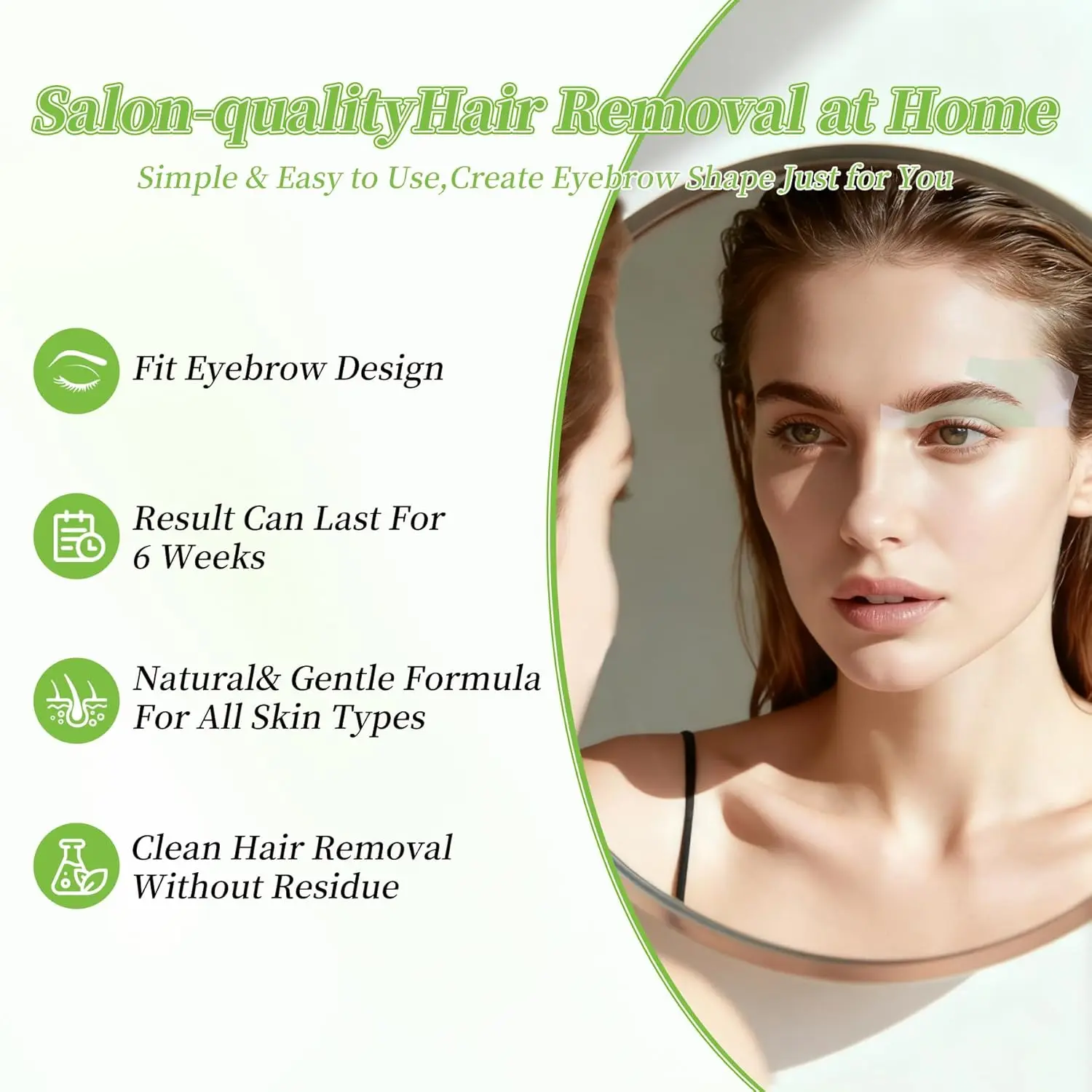 Salon-qualityHair Removal at Home

Simple & Easy to Use,Create Eyebrow Shape Just for You

Fit Eyebrow Design

Result Can Last For 6 Weeks

Natural& Gentle Formula For All Skin Types

Clean Hair Removal Without Residue